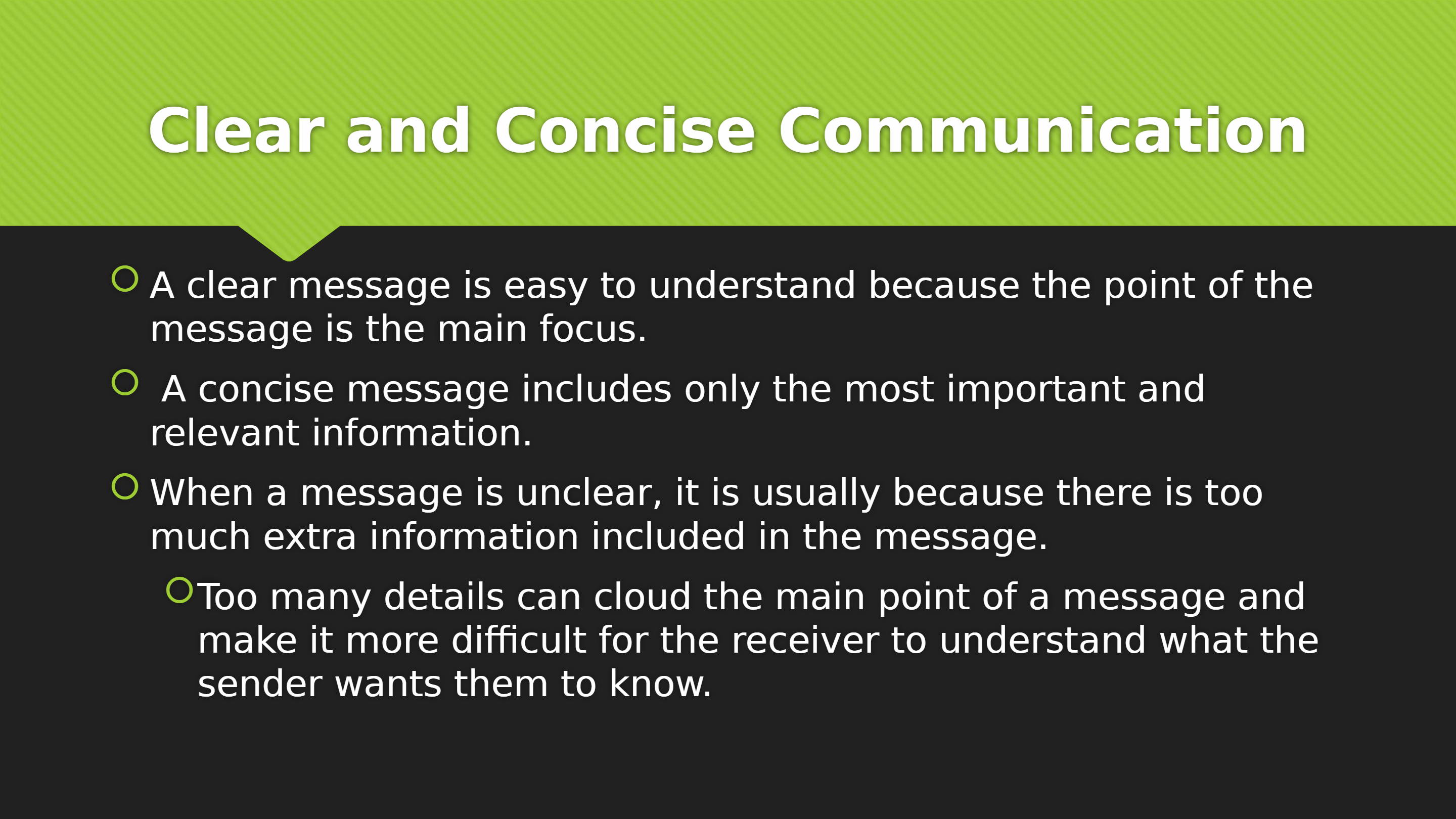 Clear and Concise Communication

A clear message is easy to understand because the point of the message is the main focus.

A concise message includes only the most important and relevant information.

When a message is unclear, it is usually because there is too much extra information included in the message.

Too many details can cloud the main point of a message and make it more difficult for the receiver to understand what the sender wants them to know.